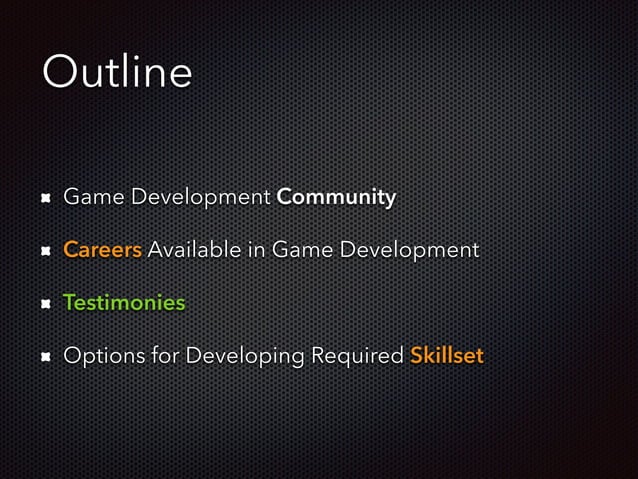 Outline

- Game Development Community
- Careers Available in Game Development
- Testimonies
- Options for Developing Required Skillset